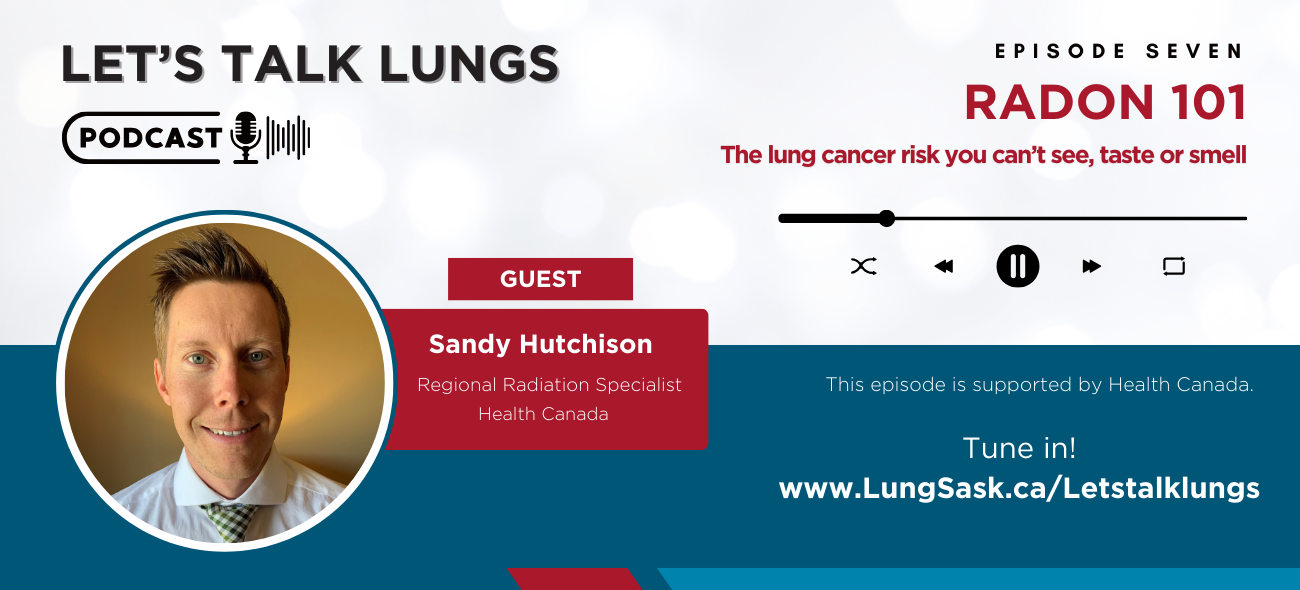 LET'S TALK LUNGS

PODCAST

EPISODE SEVEN

RADON 101

The lung cancer risk you can't see, taste or smell

GUEST

Sandy Hutchison

Regional Radiation Specialist
Health Canada

This episode is supported by Health Canada.

Tune in!
www.LungSask.ca/Letstalklungs